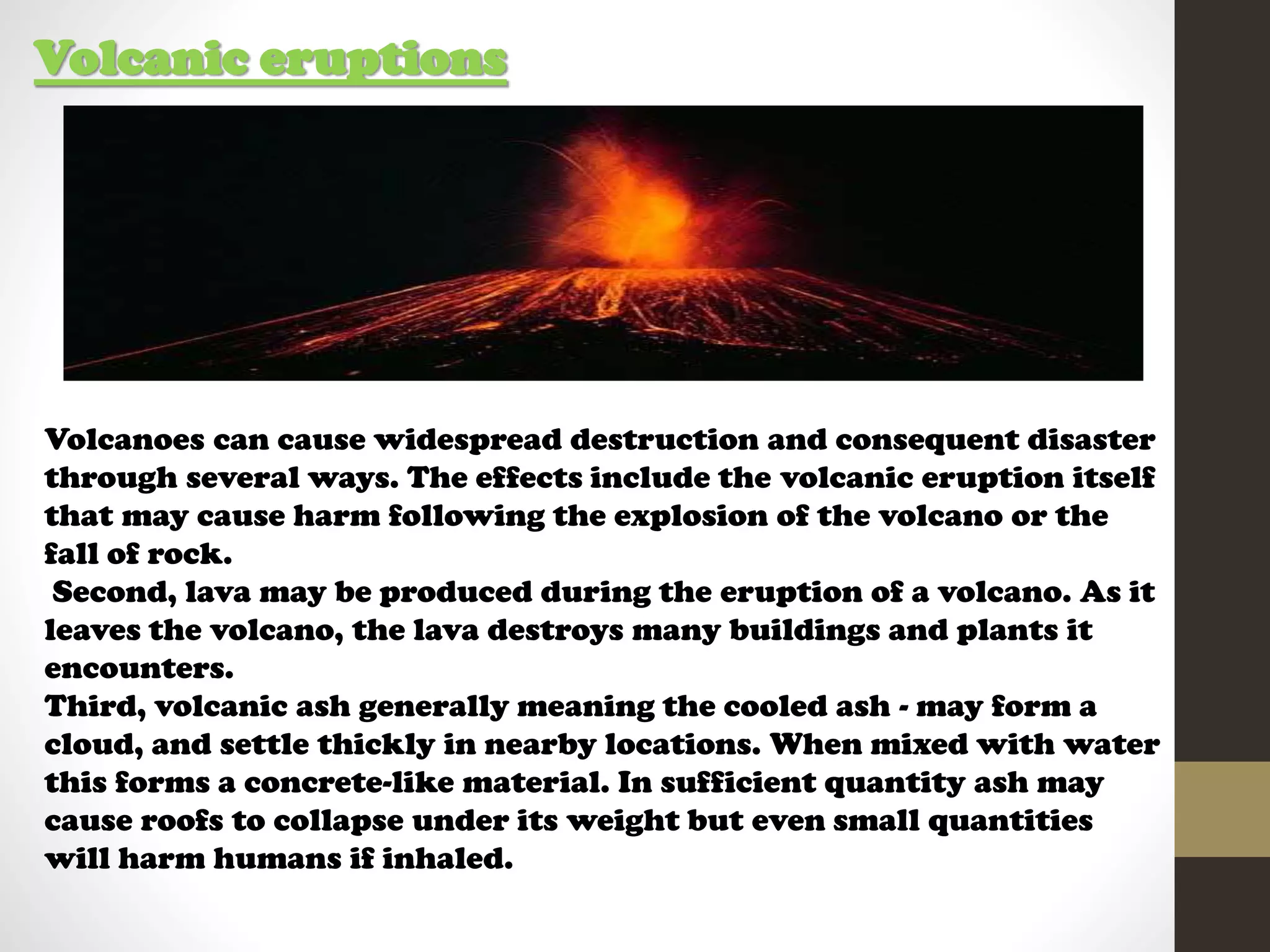 Volcanic eruptions

Volcanoes can cause widespread destruction and consequent disaster through several ways. The effects include the volcanic eruption itself that may cause harm following the explosion of the volcano or the fall of rock.

Second, lava may be produced during the eruption of a volcano. As it leaves the volcano, the lava destroys many buildings and plants it encounters.

Third, volcanic ash generally meaning the cooled ash - may form a cloud, and settle thickly in nearby locations. When mixed with water this forms a concrete-like material. In sufficient quantity ash may cause roofs to collapse under its weight but even small quantities will harm humans if inhaled.